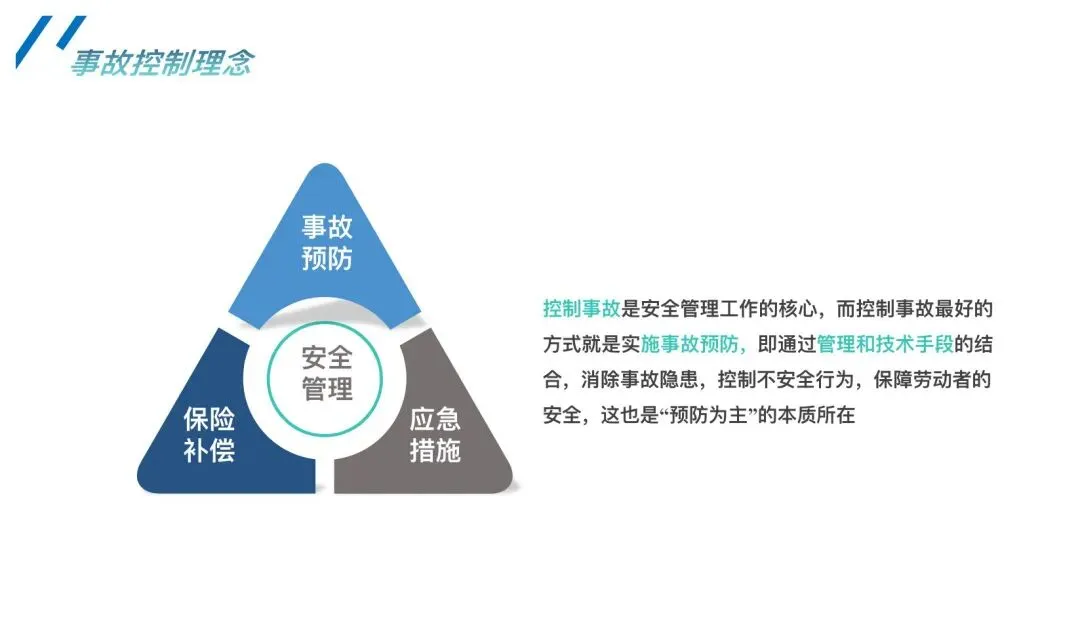 事故控制理念

事故预防

安全管理

保险补偿

应急措施

控制事故是安全管理工作的核心，而控制事故最好的方式就是实施事故预防，即通过管理和技术手段的结合，消除事故隐患，控制不安全行为，保障劳动者的安全，这也是“预防为主”的本质所在